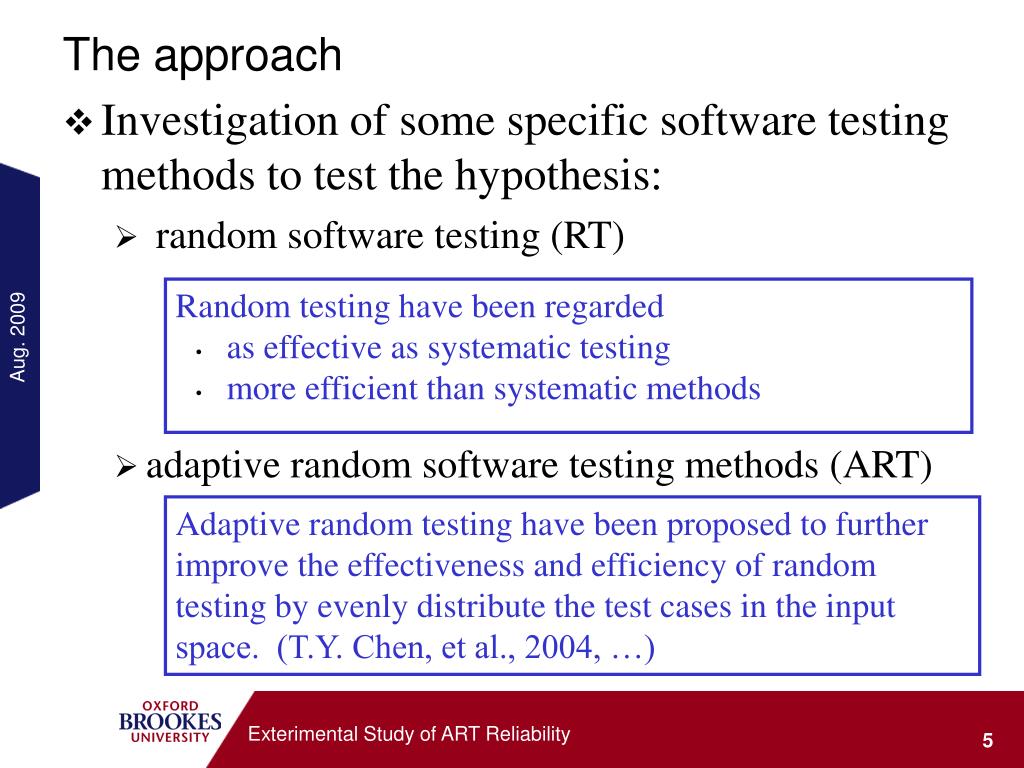 The approach

❖ Investigation of some specific software testing methods to test the hypothesis:

➢ random software testing (RT)

Random testing have been regarded
• as effective as systematic testing
• more efficient than systematic methods

➢ adaptive random software testing methods (ART)

Adaptive random testing have been proposed to further improve the effectiveness and efficiency of random testing by evenly distribute the test cases in the input space. (T.Y. Chen, et al., 2004, …)

Aug. 2009

OXFORD BROOKES UNIVERSITY

Exterimental Study of ART Reliability

5